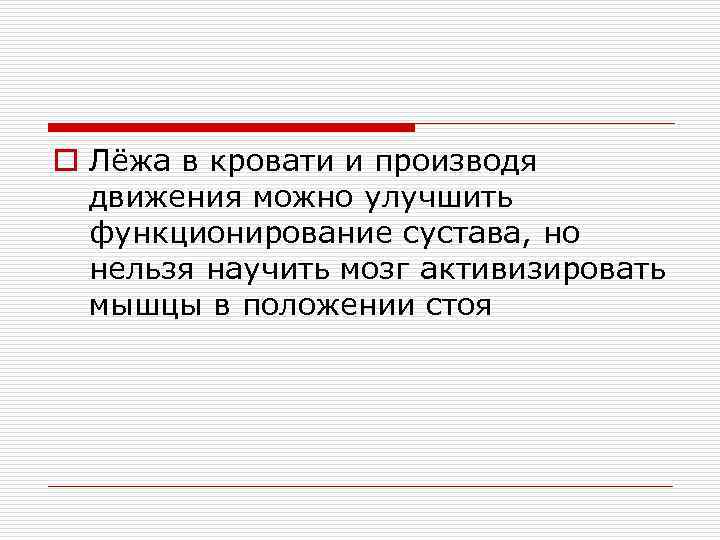 Лёжа в кровати и производя движения можно улучшить функционирование сустава, но нельзя научить мозг активизировать мышцы в положении стоя